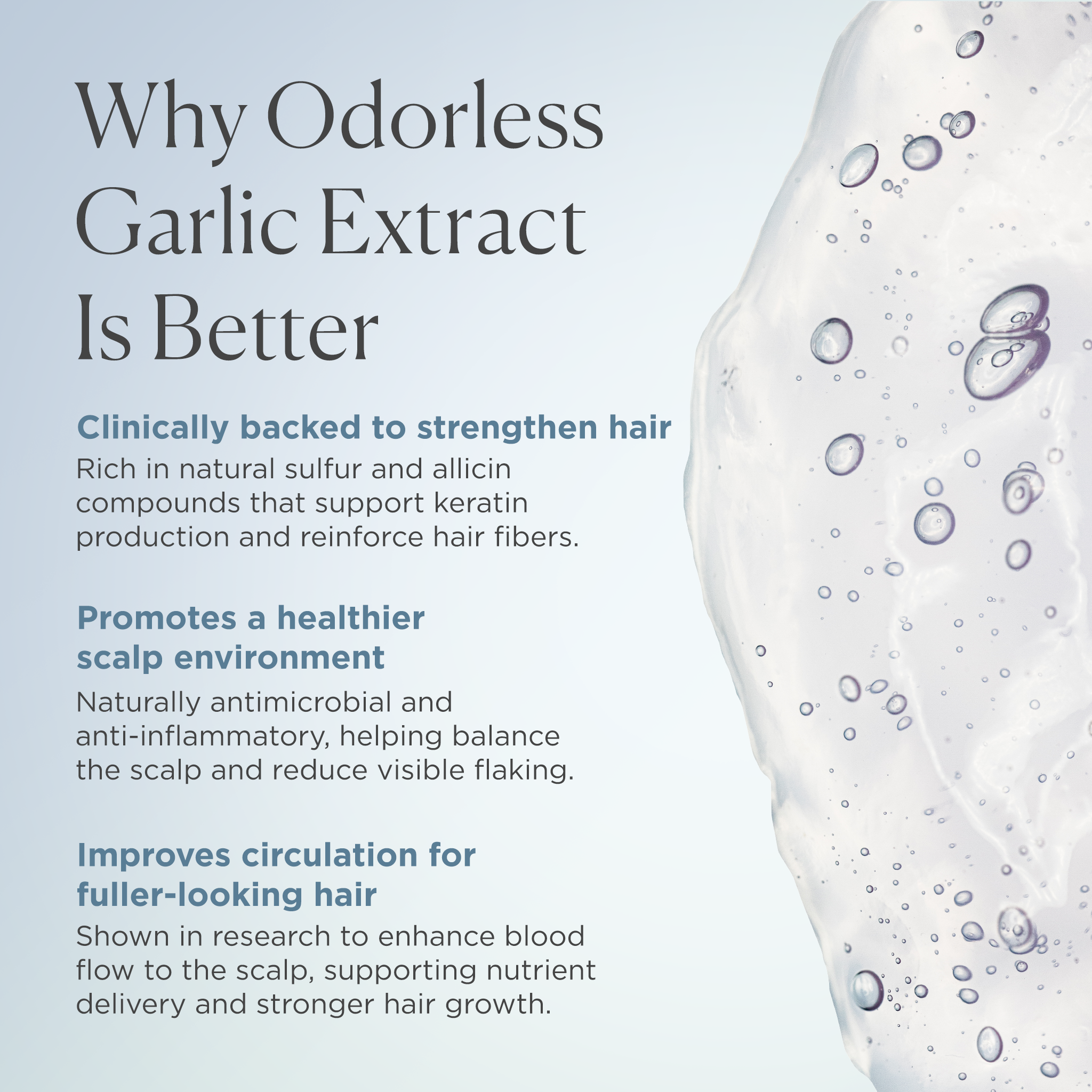 Why Odorless Garlic Extract Is Better

Clinically backed to strengthen hair
Rich in natural sulfur and allicin compounds that support keratin production and reinforce hair fibers.

Promotes a healthier scalp environment
Naturally antimicrobial and anti-inflammatory, helping balance the scalp and reduce visible flaking.

Improves circulation for fuller-looking hair
Shown in research to enhance blood flow to the scalp, supporting nutrient delivery and stronger hair growth.